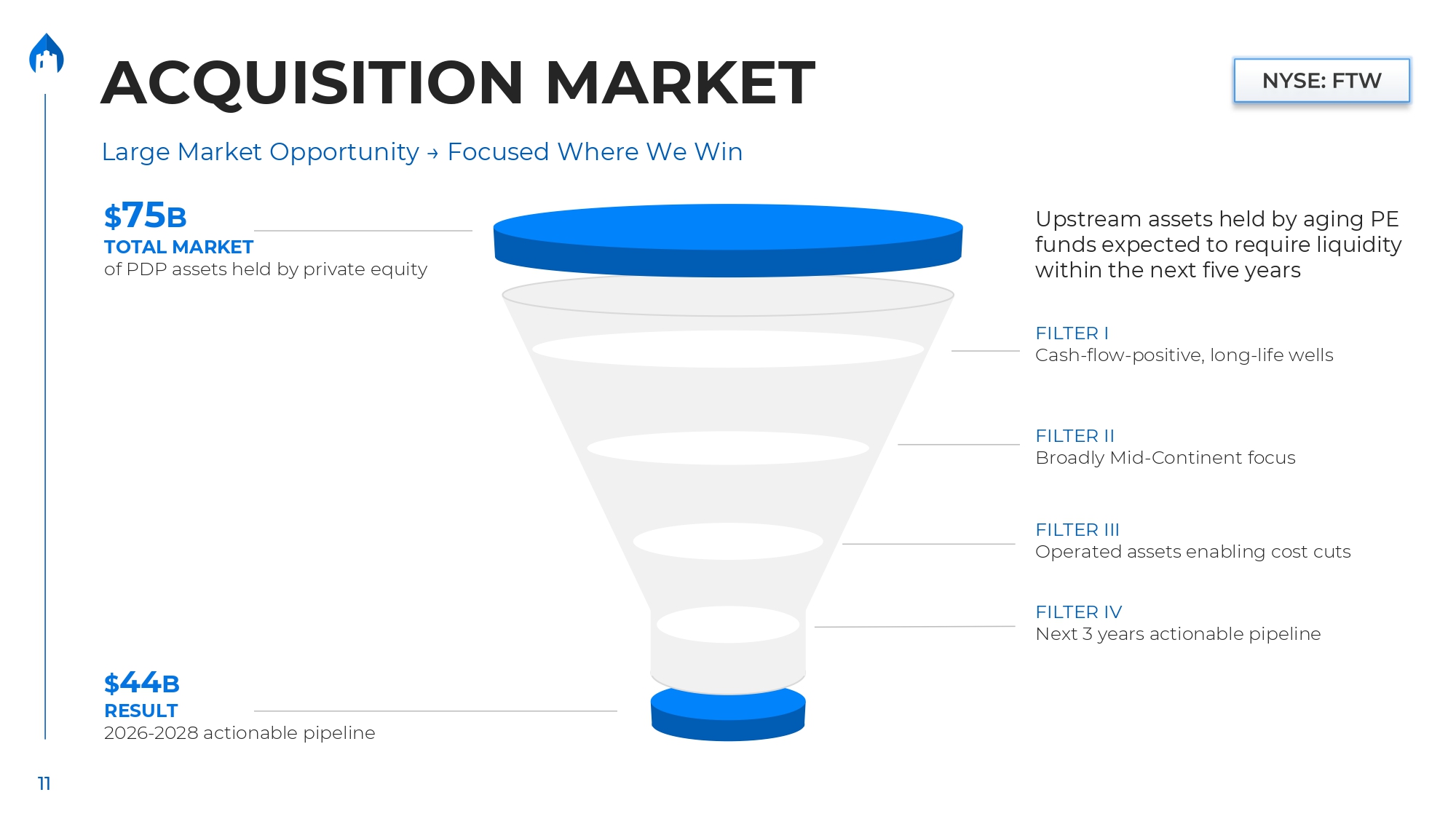 ACQUISITION MARKET

NYSE: FTW

Large Market Opportunity → Focused Where We Win

$75B
TOTAL MARKET
of PDP assets held by private equity

Upstream assets held by aging PE funds expected to require liquidity within the next five years

FILTER I
Cash-flow-positive, long-life wells

FILTER II
Broadly Mid-Continent focus

FILTER III
Operated assets enabling cost cuts

FILTER IV
Next 3 years actionable pipeline

$44B
RESULT
2026-2028 actionable pipeline

11